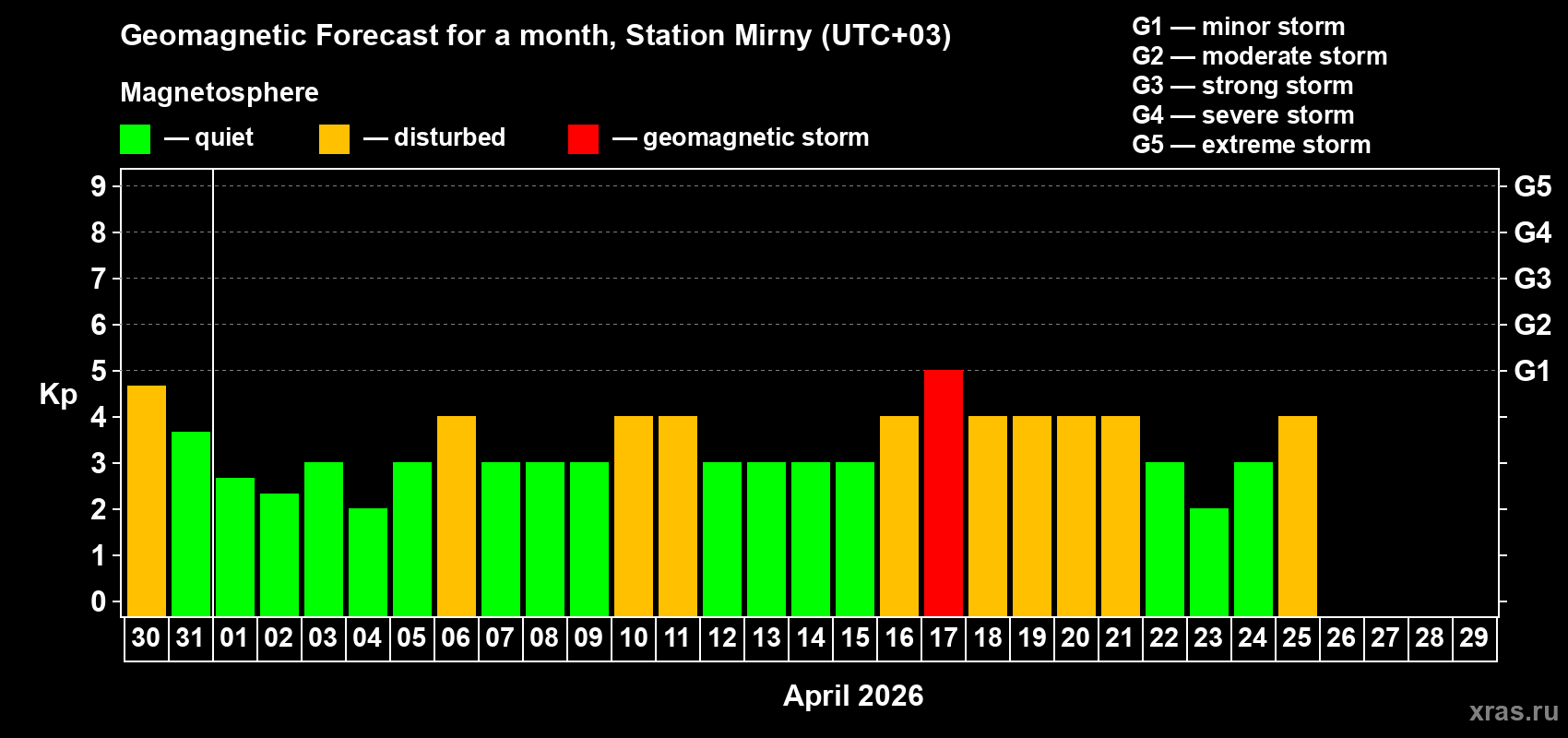 Geomagnetic Forecast for a month, Station Mirny (UTC+03)

Magnetosphere

— quiet — disturbed — geomagnetic storm

G1 — minor storm
G2 — moderate storm
G3 — strong storm
G4 — severe storm
G5 — extreme storm

Kp

9 8 7 6 5 4 3 2 1 0

G5 G4 G3 G2 G1

30 31 01 02 03 04 05 06 07 08 09 10 11 12 13 14 15 16 17 18 19 20 21 22 23 24 25 26 27 28 29

April 2026

xras.ru